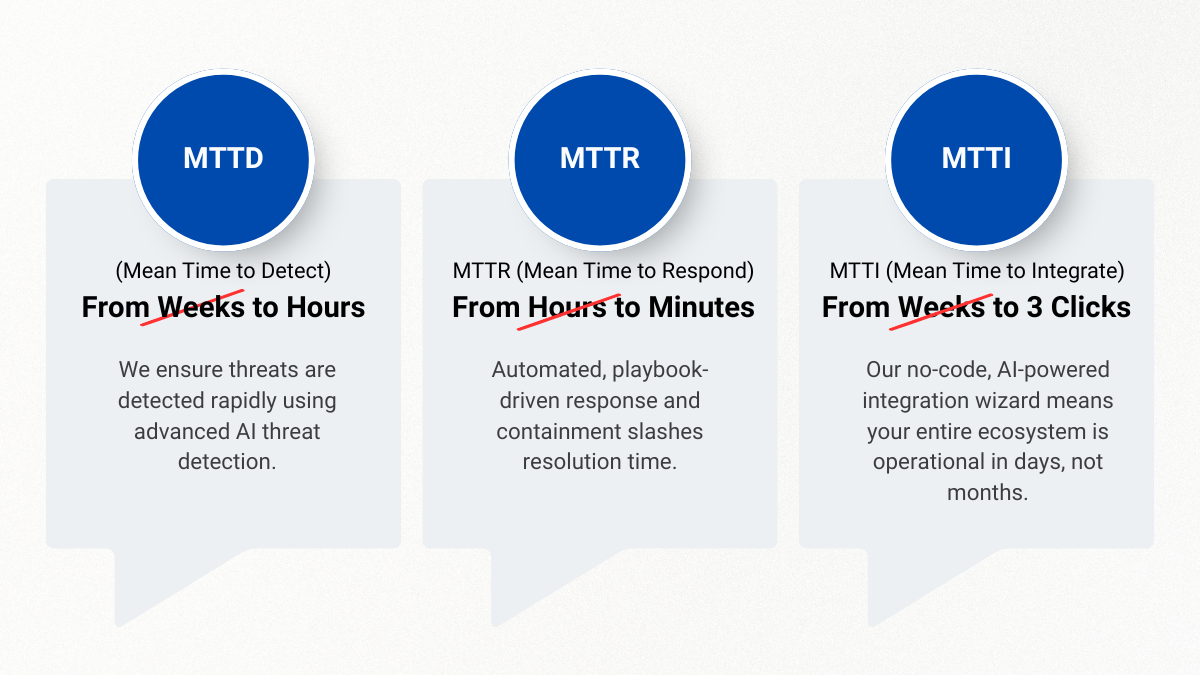 MTTD

(Mean Time to Detect)

From Weeks to Hours

We ensure threats are detected rapidly using advanced AI threat detection.

MTTR

MTTR (Mean Time to Respond)

From Hours to Minutes

Automated, playbook-driven response and containment slashes resolution time.

MTTI

MTTI (Mean Time to Integrate)

From Weeks to 3 Clicks

Our no-code, AI-powered integration wizard means your entire ecosystem is operational in days, not months.